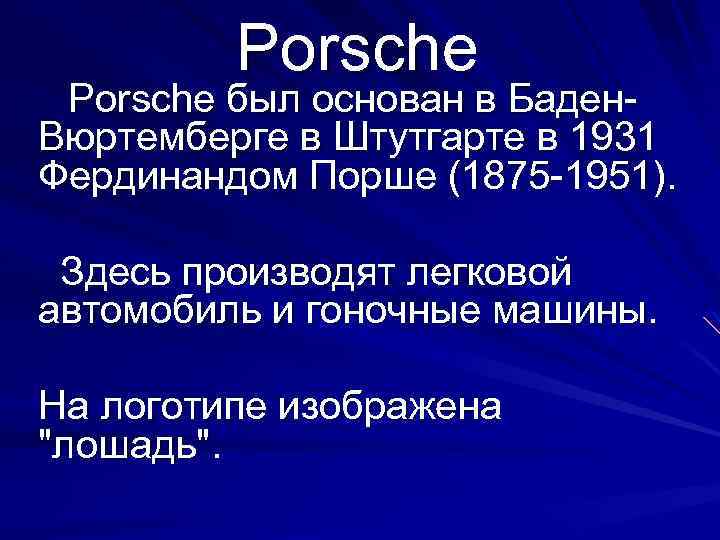 Porsche

Porsche был основан в Баден-Вюртемберге в Штутгарте в 1931 Фердинандом Порше (1875-1951).

Здесь производят легковой автомобиль и гоночные машины.

На логотипе изображена "лошадь".